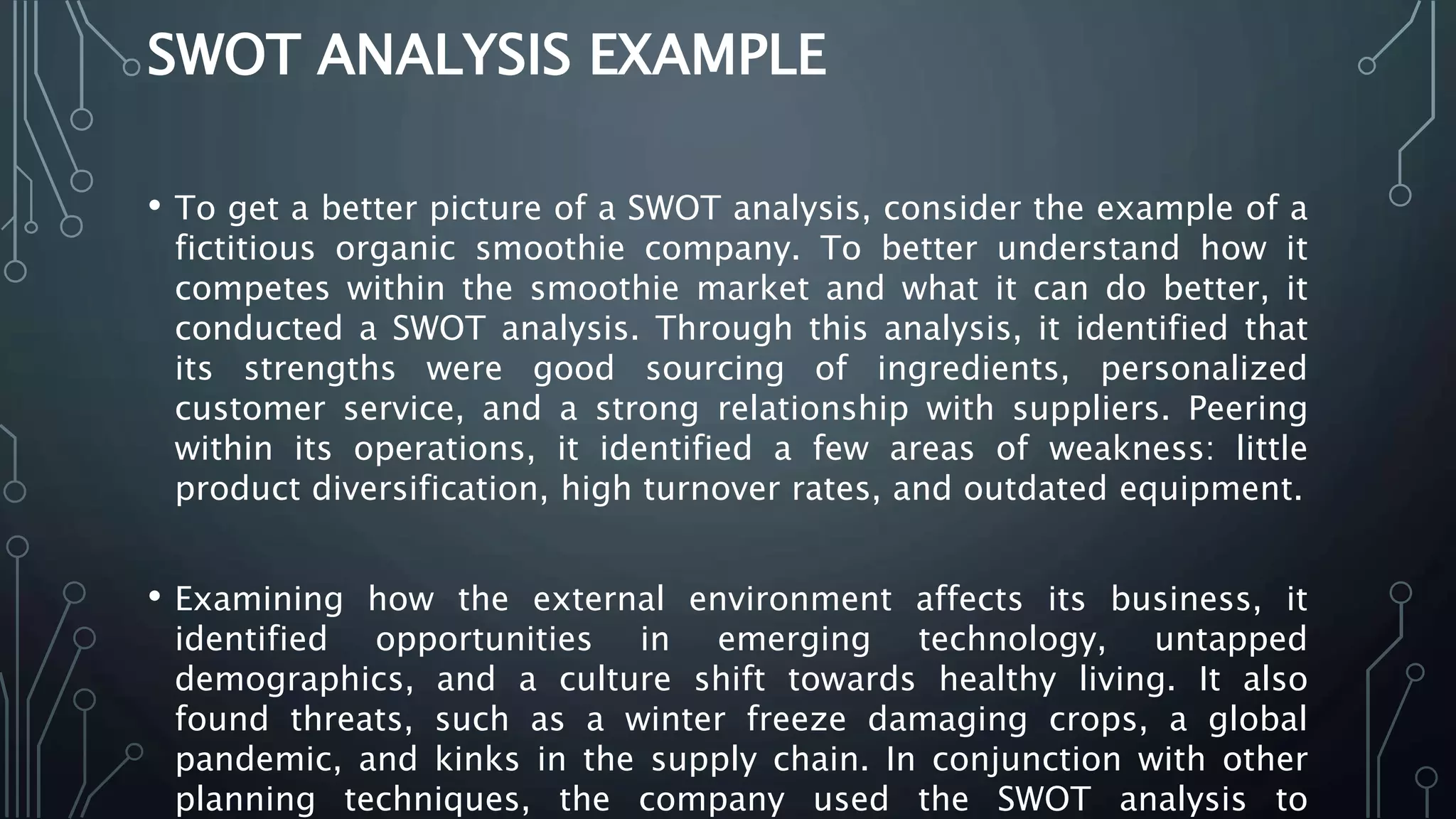 SWOT ANALYSIS EXAMPLE

• To get a better picture of a SWOT analysis, consider the example of a fictitious organic smoothie company. To better understand how it competes within the smoothie market and what it can do better, it conducted a SWOT analysis. Through this analysis, it identified that its strengths were good sourcing of ingredients, personalized customer service, and a strong relationship with suppliers. Peering within its operations, it identified a few areas of weakness: little product diversification, high turnover rates, and outdated equipment.

• Examining how the external environment affects its business, it identified opportunities in emerging technology, untapped demographics, and a culture shift towards healthy living. It also found threats, such as a winter freeze damaging crops, a global pandemic, and kinks in the supply chain. In conjunction with other planning techniques, the company used the SWOT analysis to